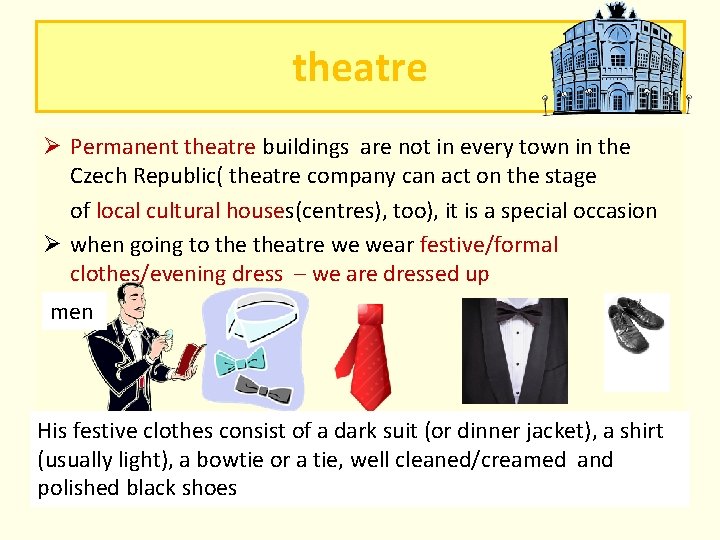 theatre

➢ Permanent theatre buildings are not in every town in the Czech Republic( theatre company can act on the stage of local cultural houses(centres), too), it is a special occasion

➢ when going to the theatre we wear festive/formal clothes/evening dress – we are dressed up

men

His festive clothes consist of a dark suit (or dinner jacket), a shirt (usually light), a bowtie or a tie, well cleaned/creamed and polished black shoes